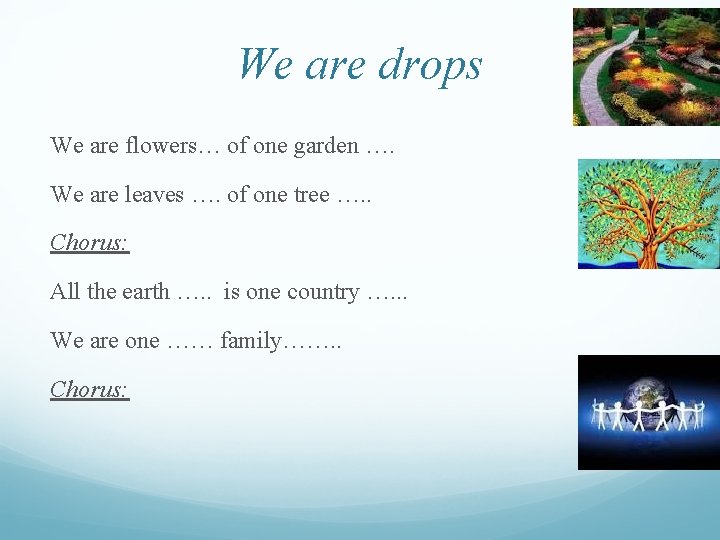 We are drops

We are flowers… of one garden ….

We are leaves …. of one tree …..

Chorus:

All the earth ….. is one country …...

We are one …… family……..

Chorus: